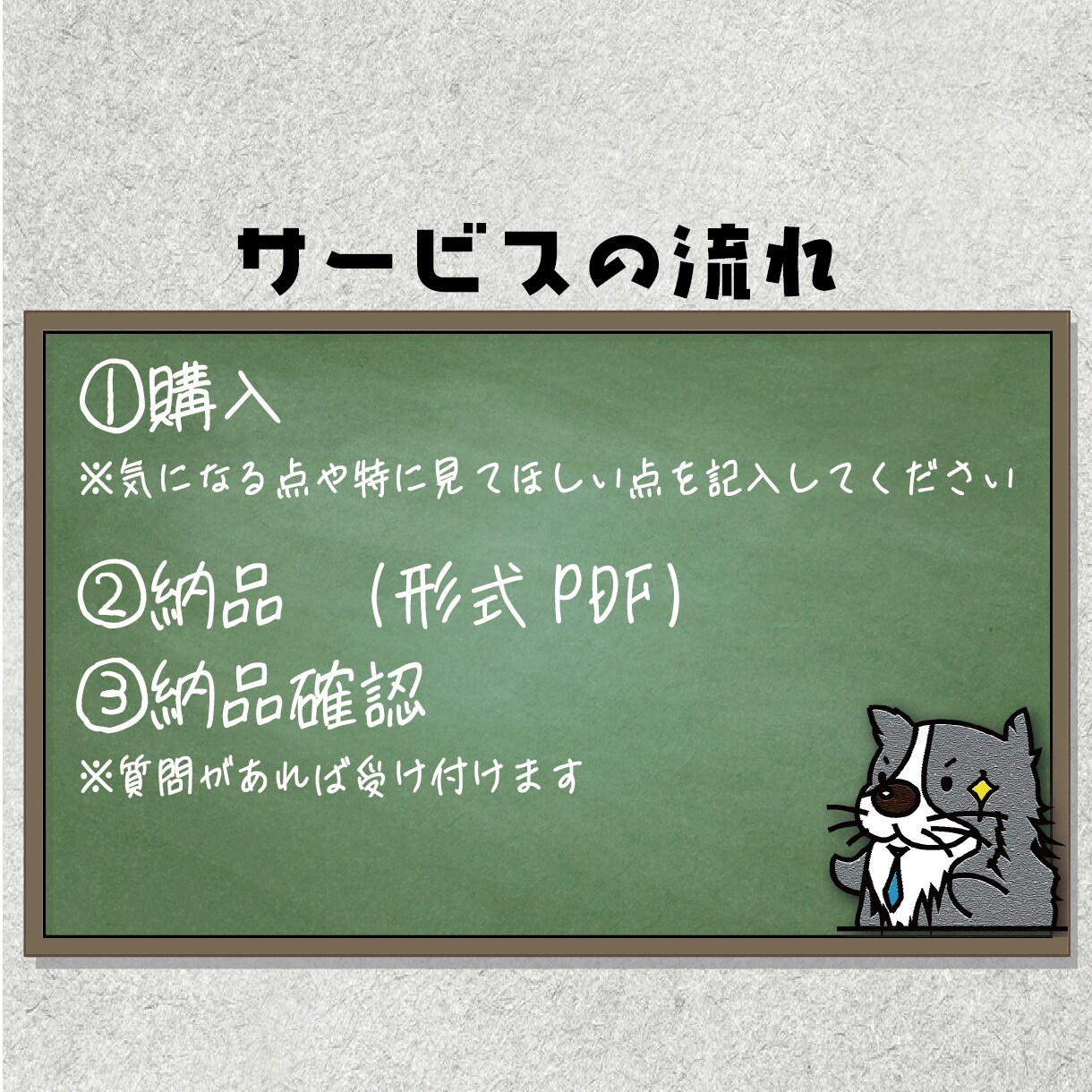 サービスの流れ

①購入

※気になる点や特に見てほしい点を記入してください

②納品 (形式 PDF)

③納品確認

※質問があれば受け付けます